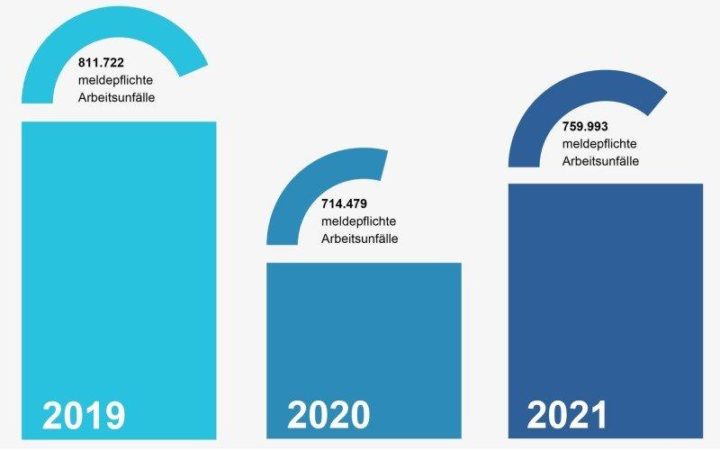 811.722
meldepflichte
Arbeitsunfälle

2019

714.479
meldepflichte
Arbeitsunfälle

2020

759.993
meldepflichte
Arbeitsunfälle

2021